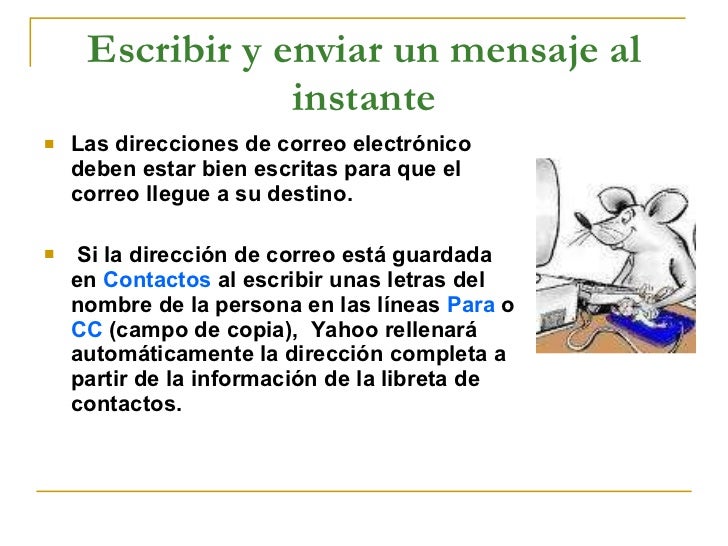 Escribir y enviar un mensaje al instante

Las direcciones de correo electrónico deben estar bien escritas para que el correo llegue a su destino.

Si la dirección de correo está guardada en Contactos al escribir unas letras del nombre de la persona en las líneas Para o CC (campo de copia), Yahoo rellenará automáticamente la dirección completa a partir de la información de la libreta de contactos.